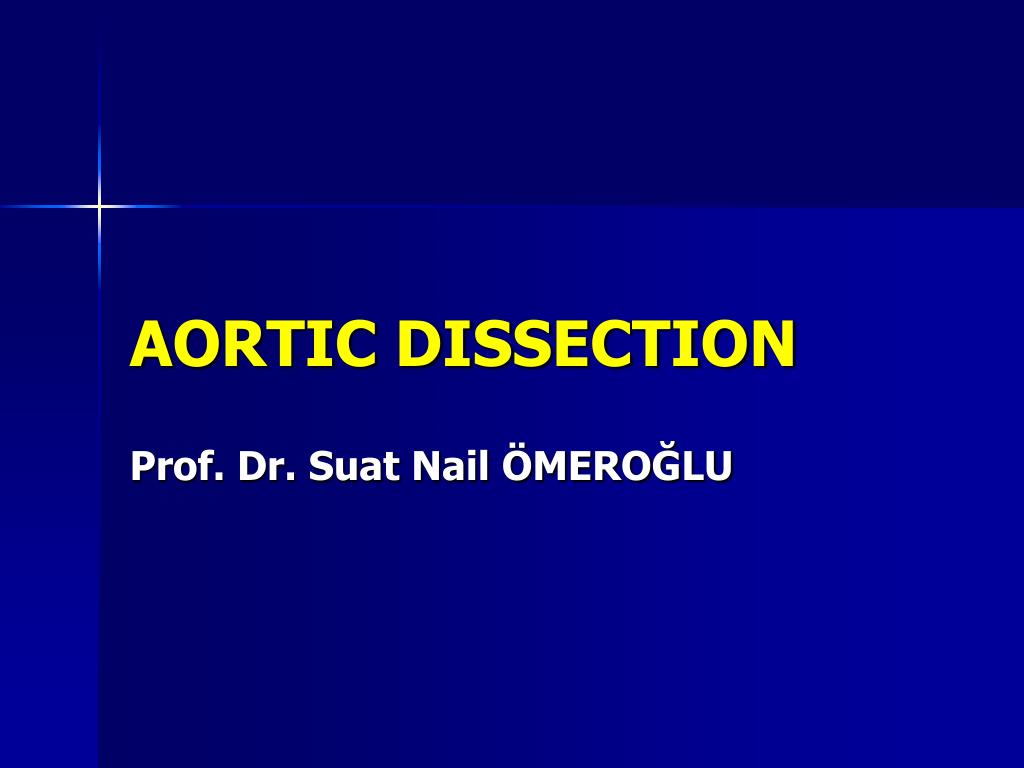 AORTIC DISSECTION

Prof. Dr. Suat Nail ÖMEROĞLU